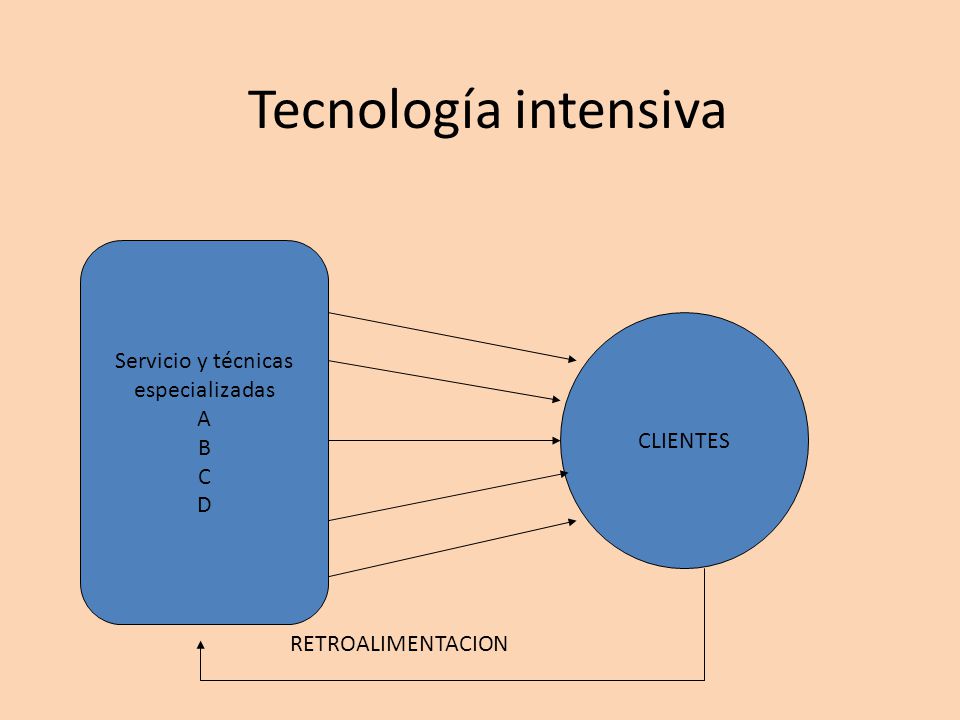 Tecnología intensiva

Servicio y técnicas especializadas
A
B
C
D

CLIENTES

RETROALIMENTACION